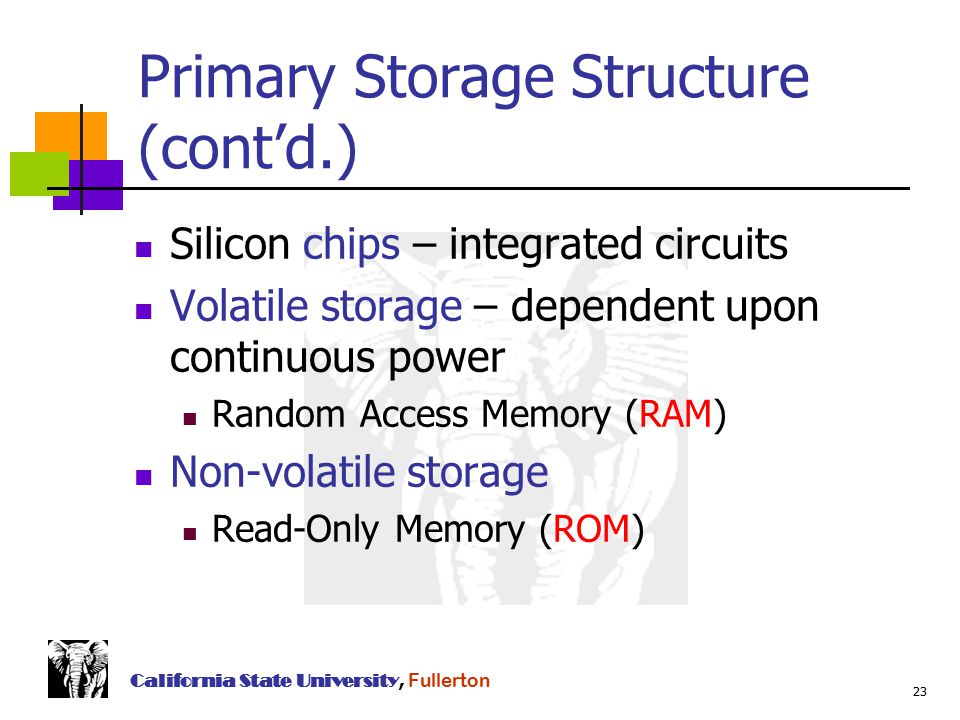 Primary Storage Structure (cont'd.)

Silicon chips – integrated circuits

Volatile storage – dependent upon continuous power

Random Access Memory (RAM)

Non-volatile storage

Read-Only Memory (ROM)

California State University, Fullerton

23